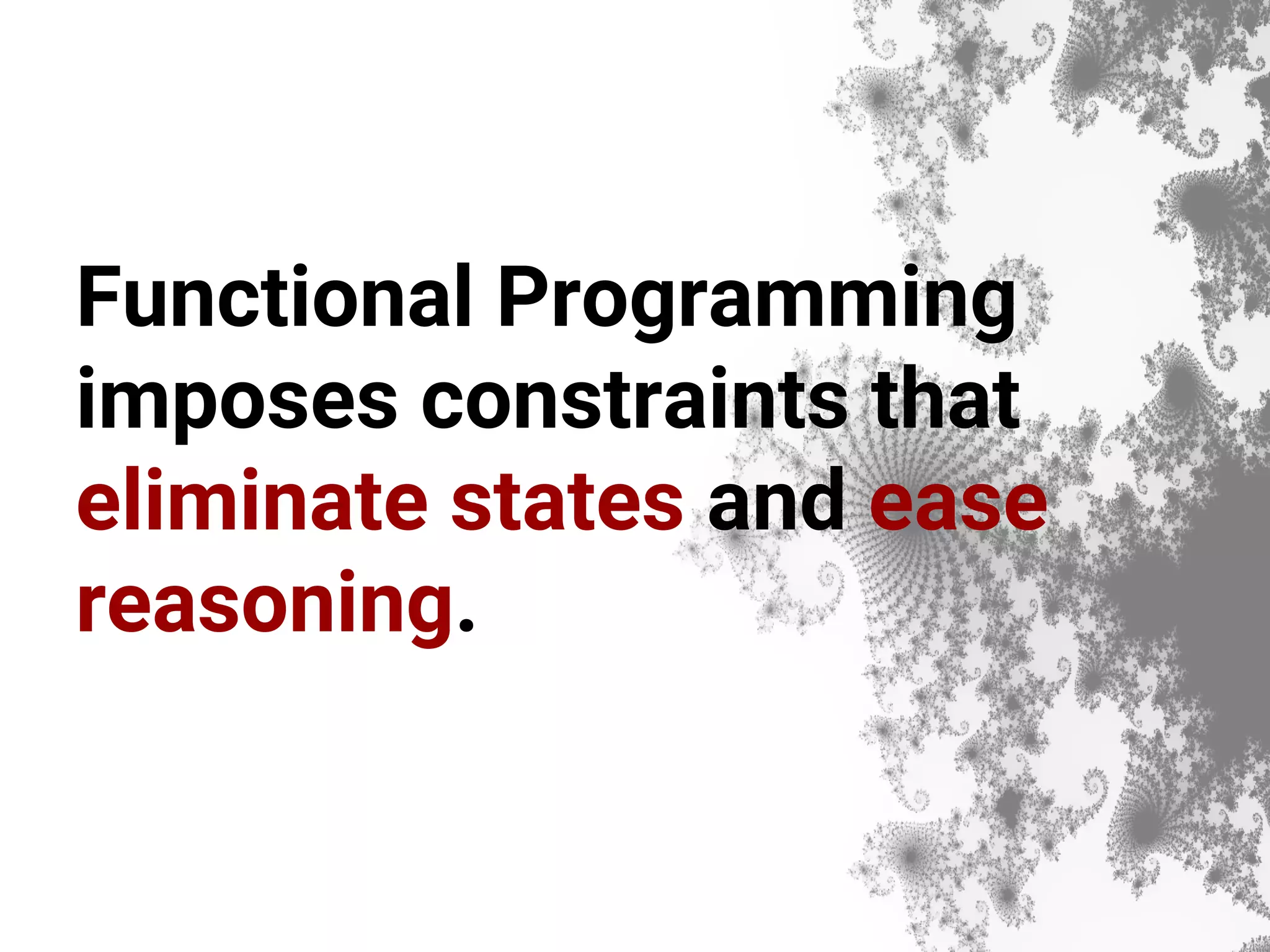 Functional Programming imposes constraints that eliminate states and ease reasoning.